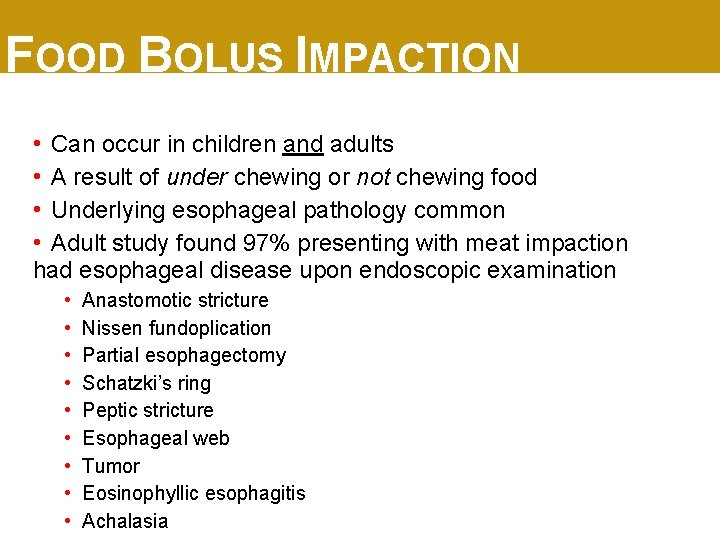 FOOD BOLUS IMPACTION

• Can occur in children and adults
• A result of under chewing or not chewing food
• Underlying esophageal pathology common
• Adult study found 97% presenting with meat impaction had esophageal disease upon endoscopic examination
  • Anastomotic stricture
  • Nissen fundoplication
  • Partial esophagectomy
  • Schatzki's ring
  • Peptic stricture
  • Esophageal web
  • Tumor
  • Eosinophyllic esophagitis
  • Achalasia